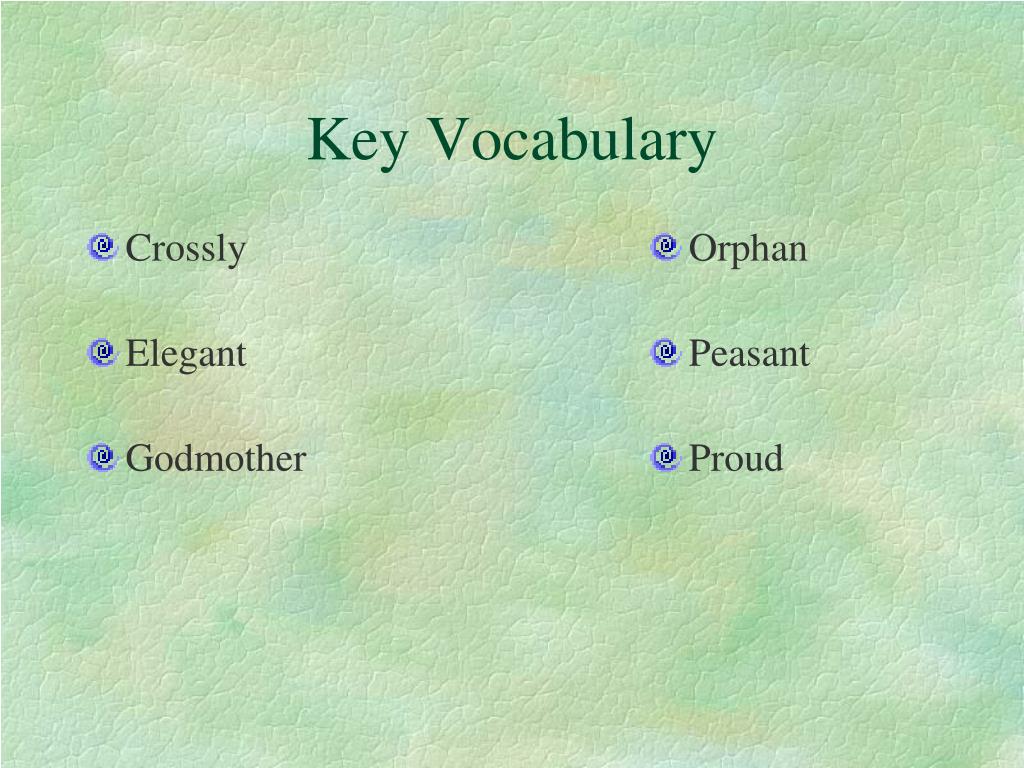 Key Vocabulary

Crossly

Elegant

Godmother

Orphan

Peasant

Proud